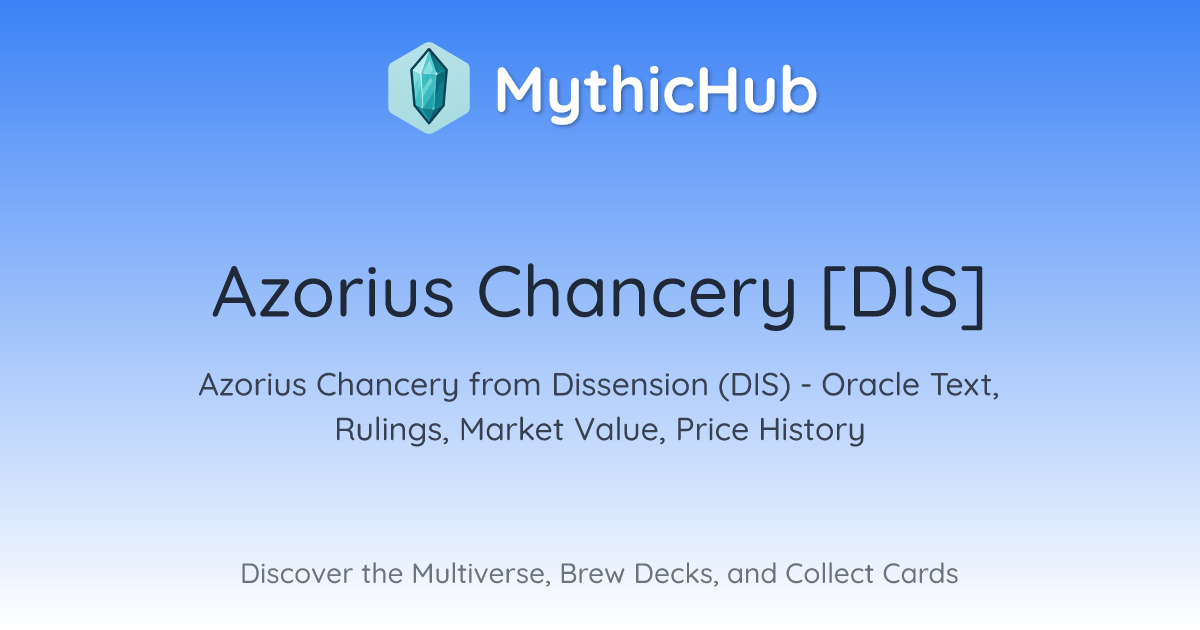 MythicHub

Azorius Chancery [DIS]

Azorius Chancery from Dissension (DIS) - Oracle Text, Rulings, Market Value, Price History

Discover the Multiverse, Brew Decks, and Collect Cards